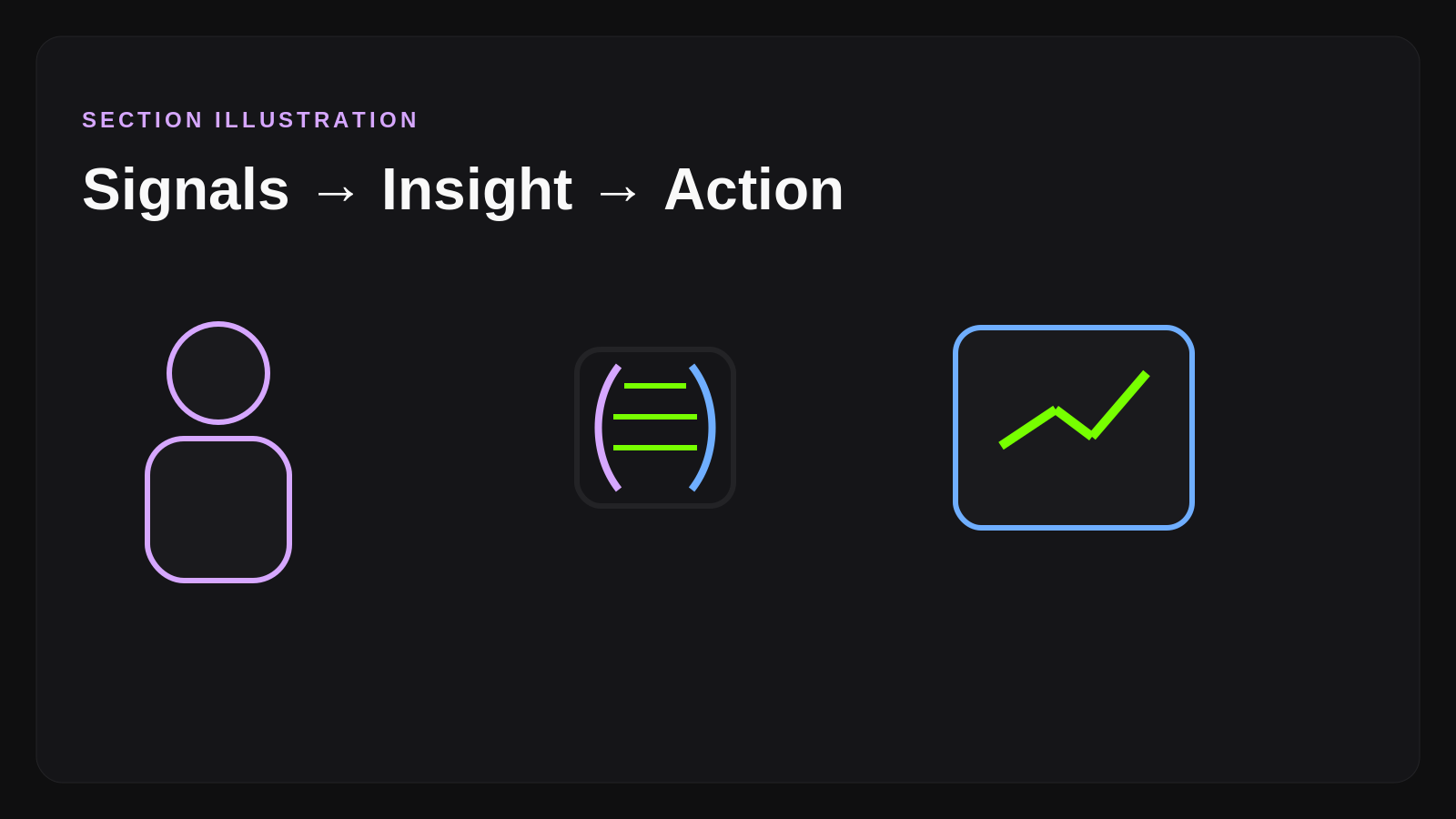 SECTION ILLUSTRATION

Signals → Insight → Action